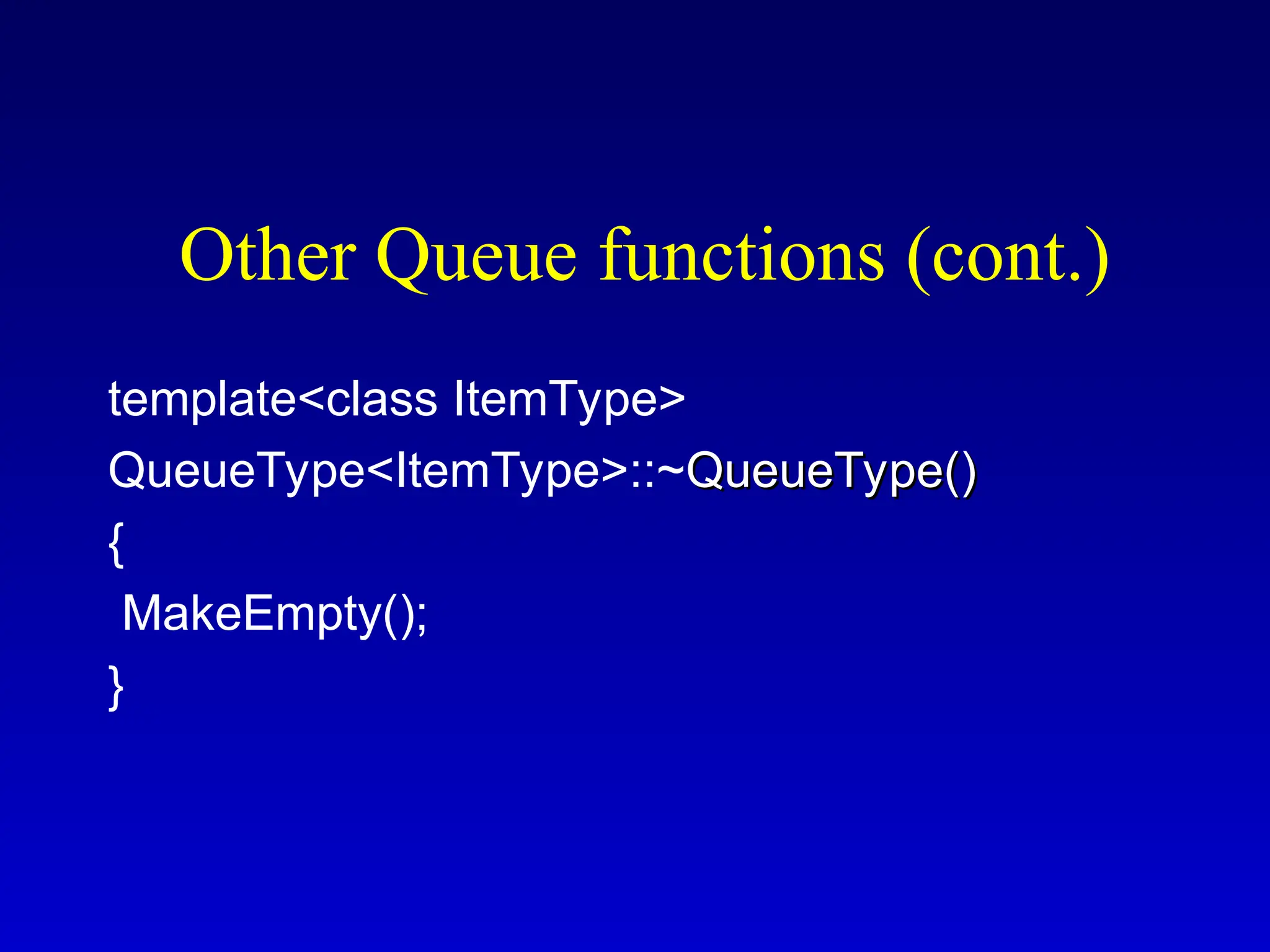 Other Queue functions (cont.)

template<class ItemType>
QueueType<ItemType>::~QueueType()
{
MakeEmpty();
}